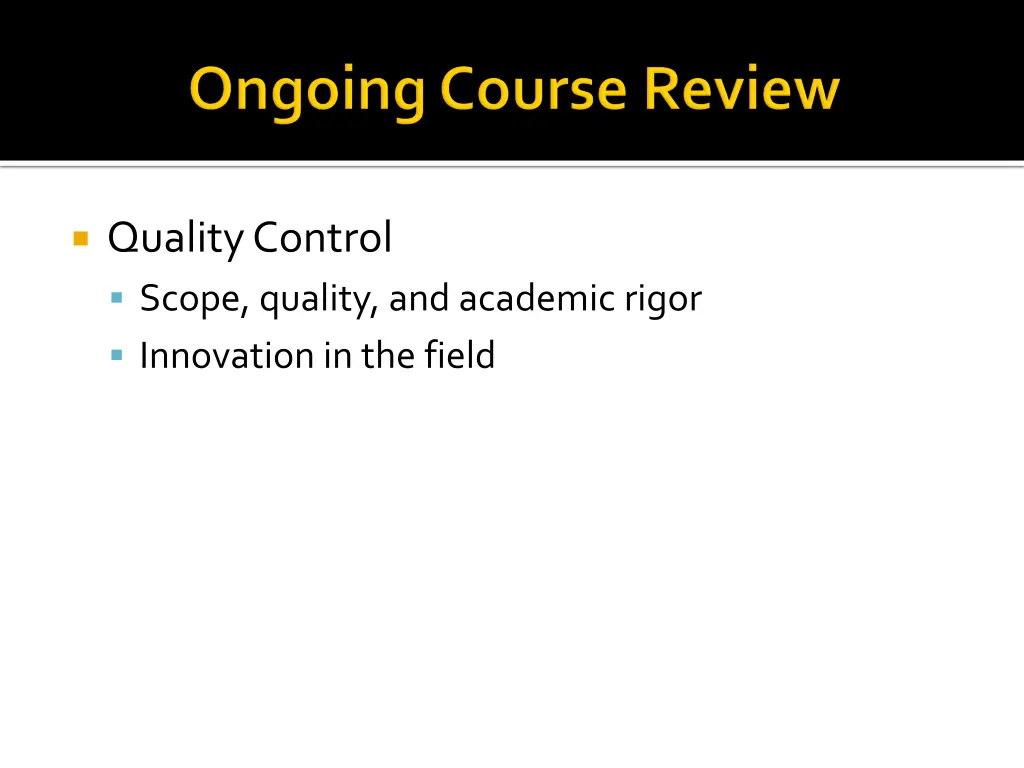 Ongoing Course Review

Quality Control
Scope, quality, and academic rigor
Innovation in the field